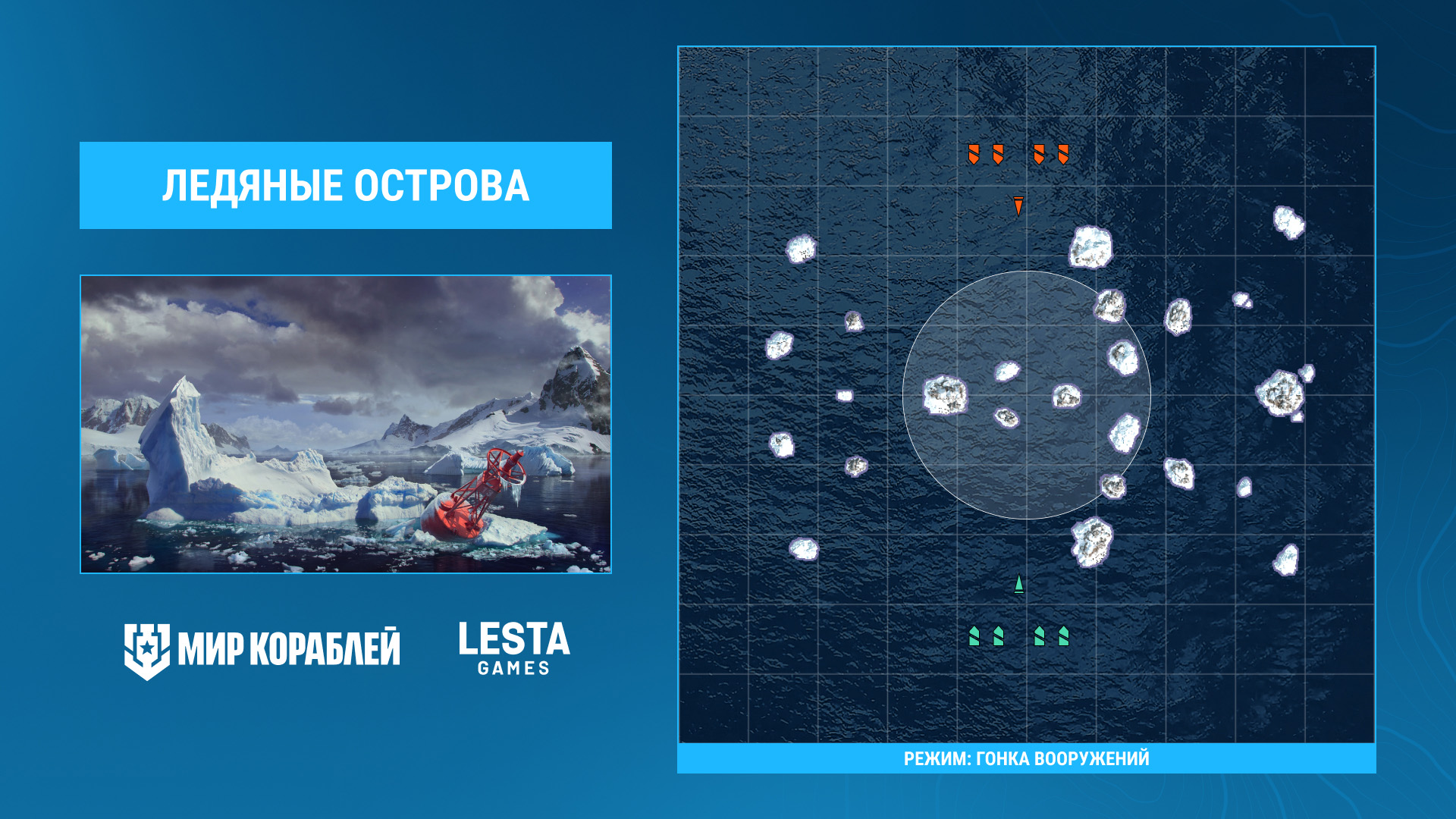 ЛЕДЯНЫЕ ОСТРОВА

МИР КОРАБЛЕЙ

LESTA
GAMES

РЕЖИМ: ГОНКА ВООРУЖЕНИЙ